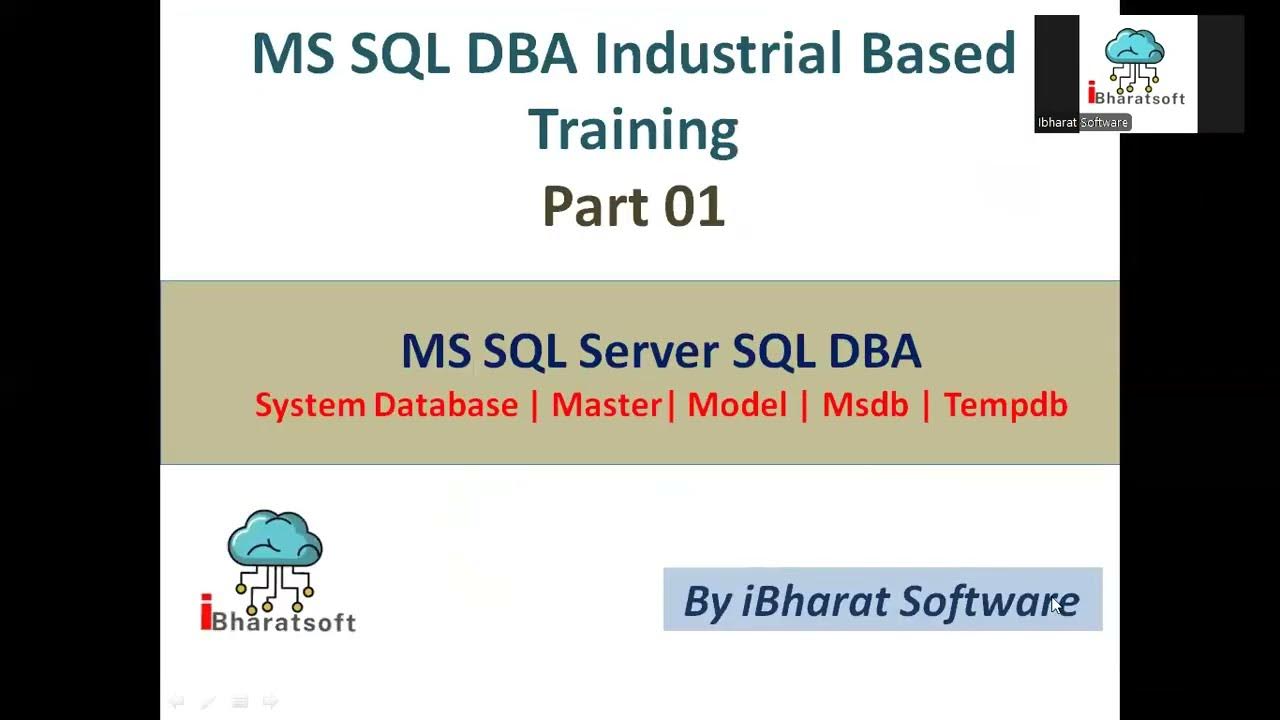 MS SQL DBA Industrial Based Training
Part 01

iBharatsoft
Ibharat Software

MS SQL Server SQL DBA
System Database | Master| Model | Msdb | Tempdb

iBharatsoft

By iBharat Software